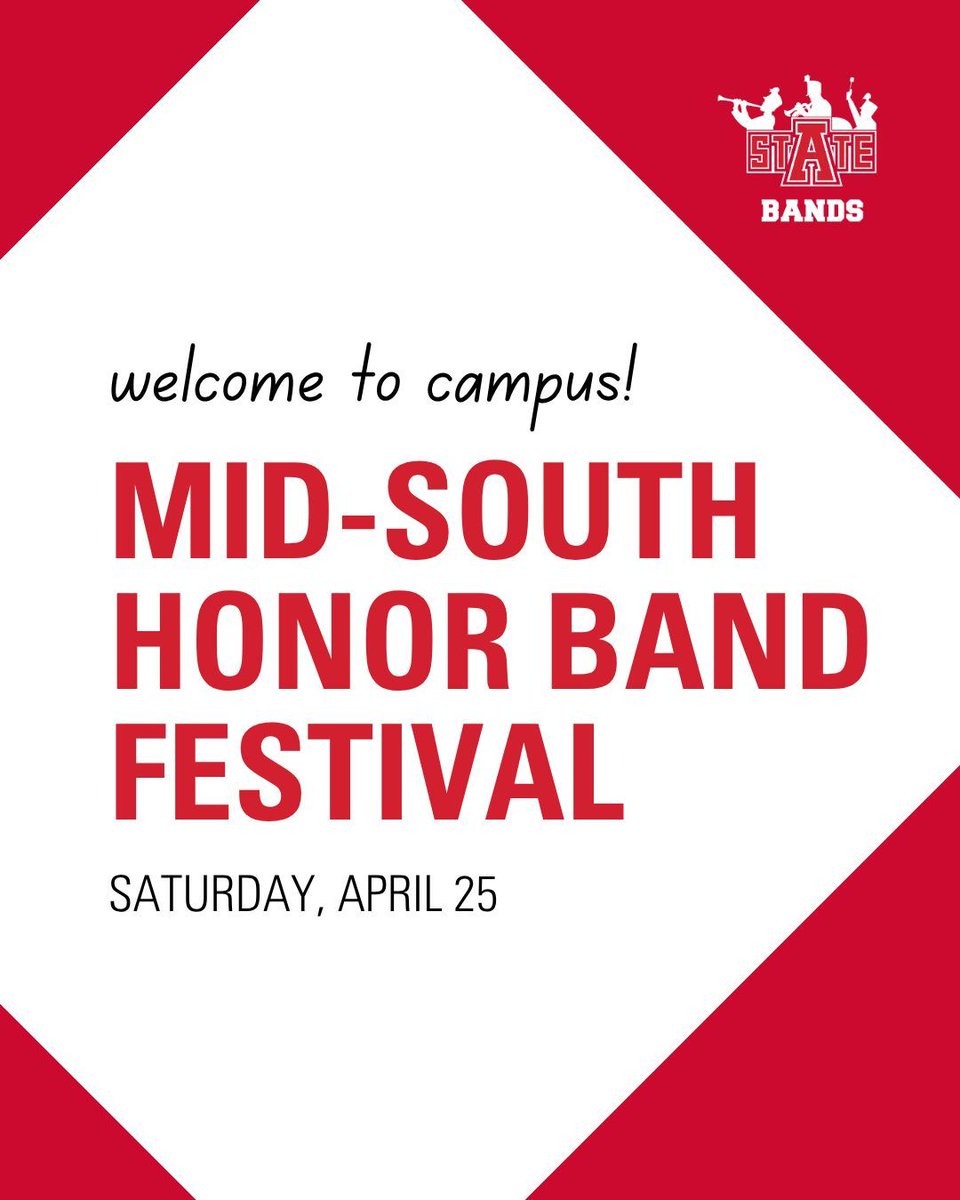 STATE
BANDS

welcome to campus!

MID-SOUTH HONOR BAND FESTIVAL

SATURDAY, APRIL 25